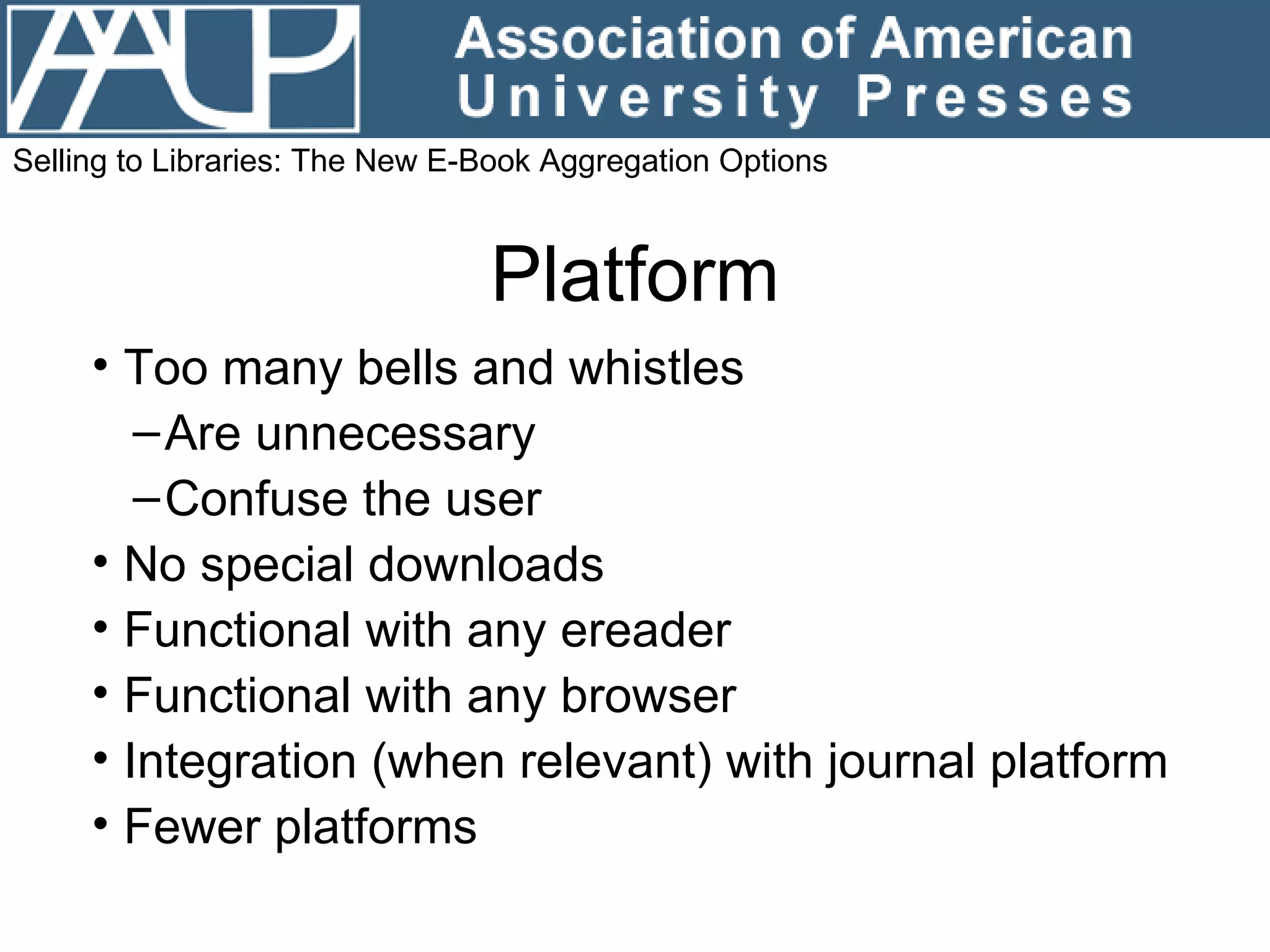 AAUP

Association of American University Presses

Selling to Libraries: The New E-Book Aggregation Options

Platform

• Too many bells and whistles
– Are unnecessary
– Confuse the user
• No special downloads
• Functional with any ereader
• Functional with any browser
• Integration (when relevant) with journal platform
• Fewer platforms